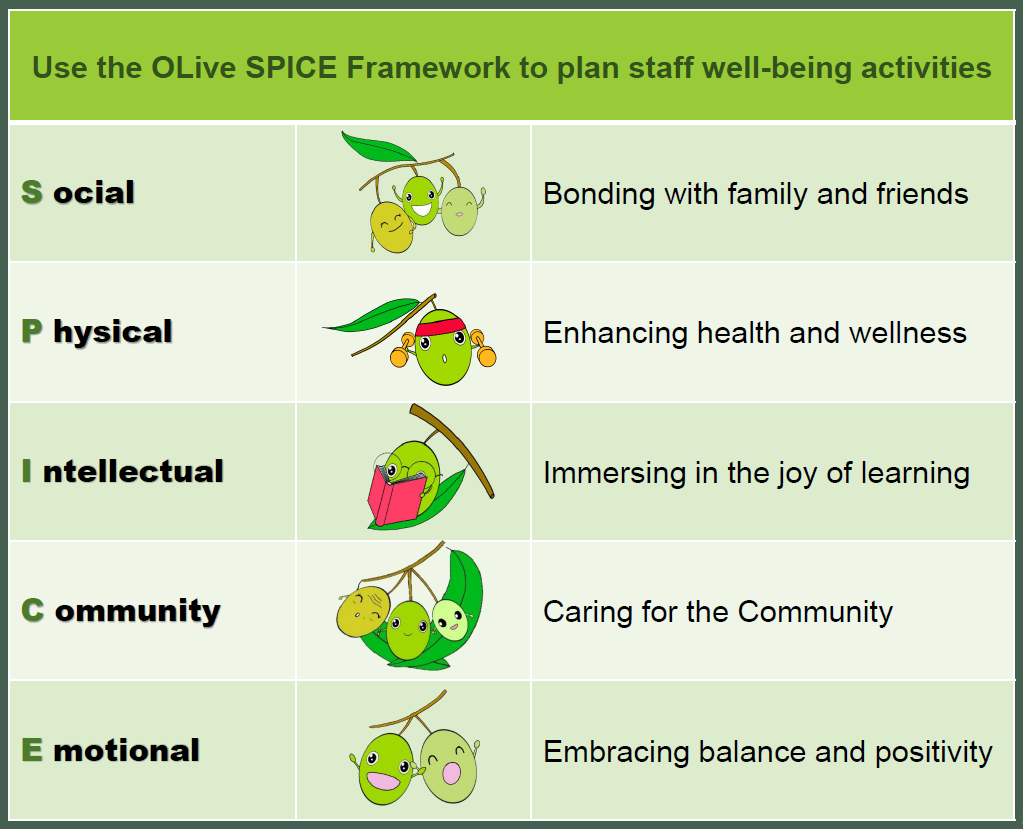 Use the OLive SPICE Framework to plan staff well-being activities

| | | |
|---|---|---|
| S ocial | | Bonding with family and friends |
| P hysical | | Enhancing health and wellness |
| I ntellectual | | Immersing in the joy of learning |
| C ommunity | | Caring for the Community |
| E motional | | Embracing balance and positivity |